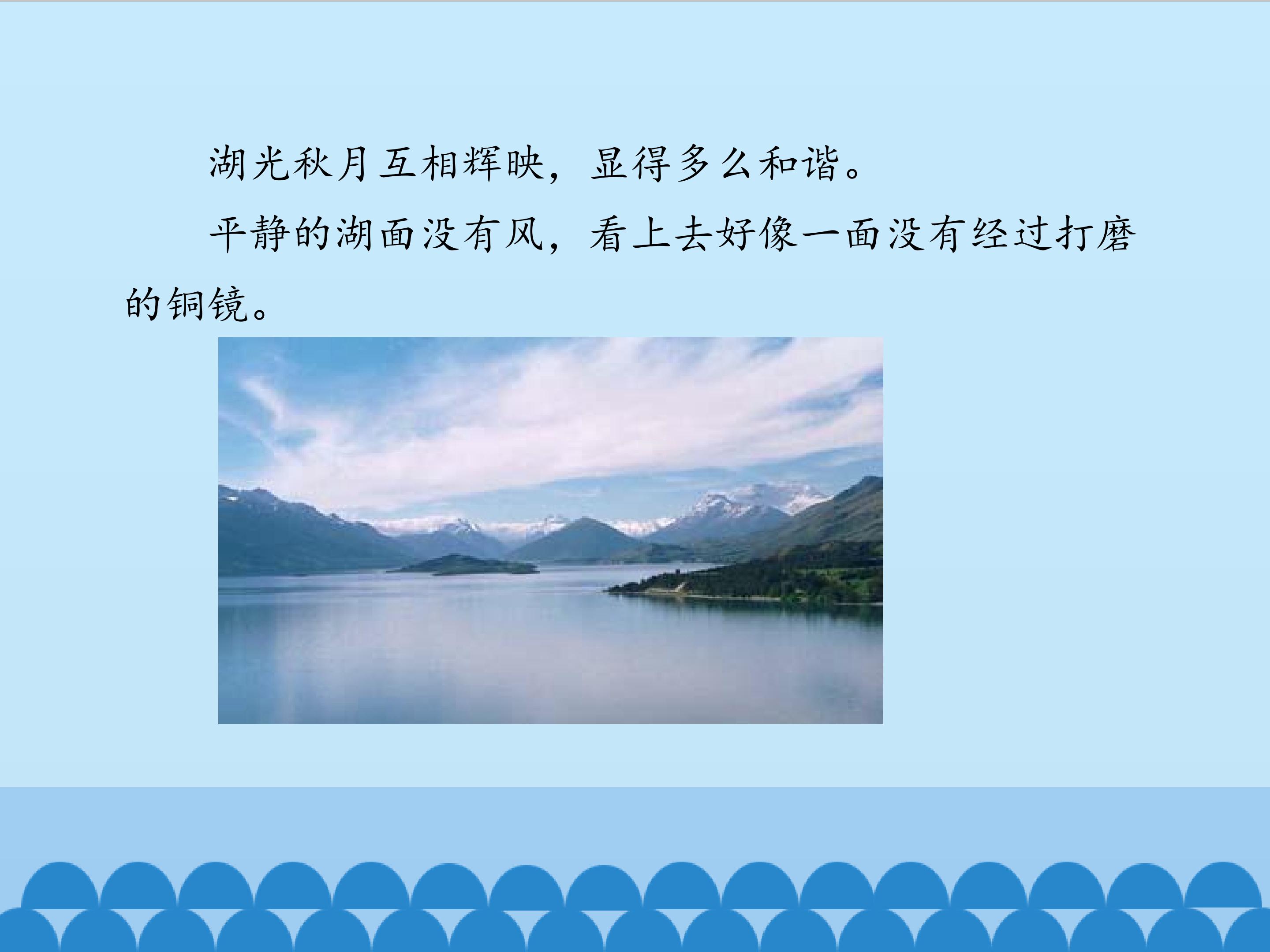 湖光秋月互相辉映，显得多么和谐。

平静的湖面没有风，看上去好像一面没有经过打磨的铜镜。